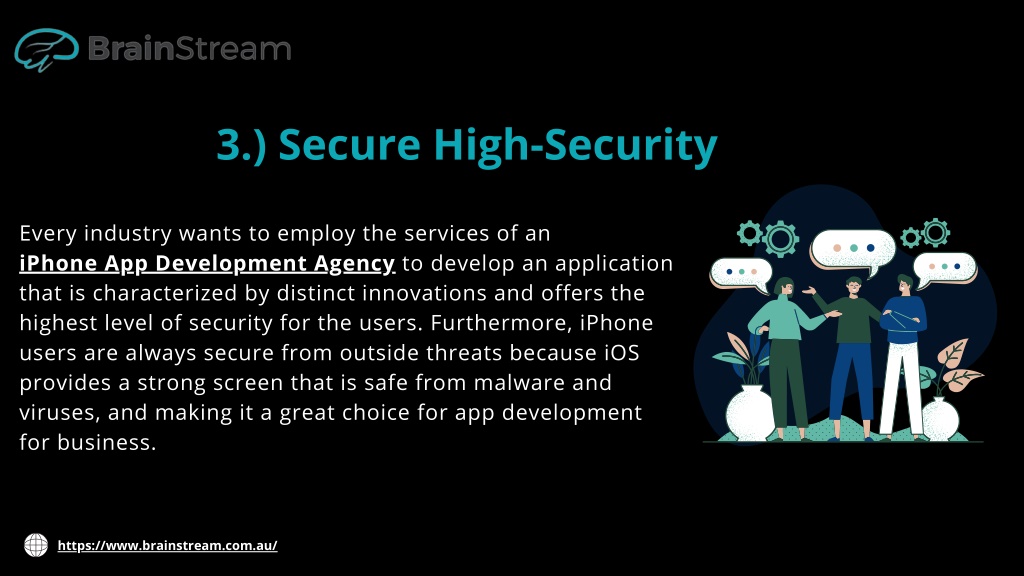 BrainStream

3.) Secure High-Security

Every industry wants to employ the services of an iPhone App Development Agency to develop an application that is characterized by distinct innovations and offers the highest level of security for the users. Furthermore, iPhone users are always secure from outside threats because iOS provides a strong screen that is safe from malware and viruses, and making it a great choice for app development for business.

https://www.brainstream.com.au/